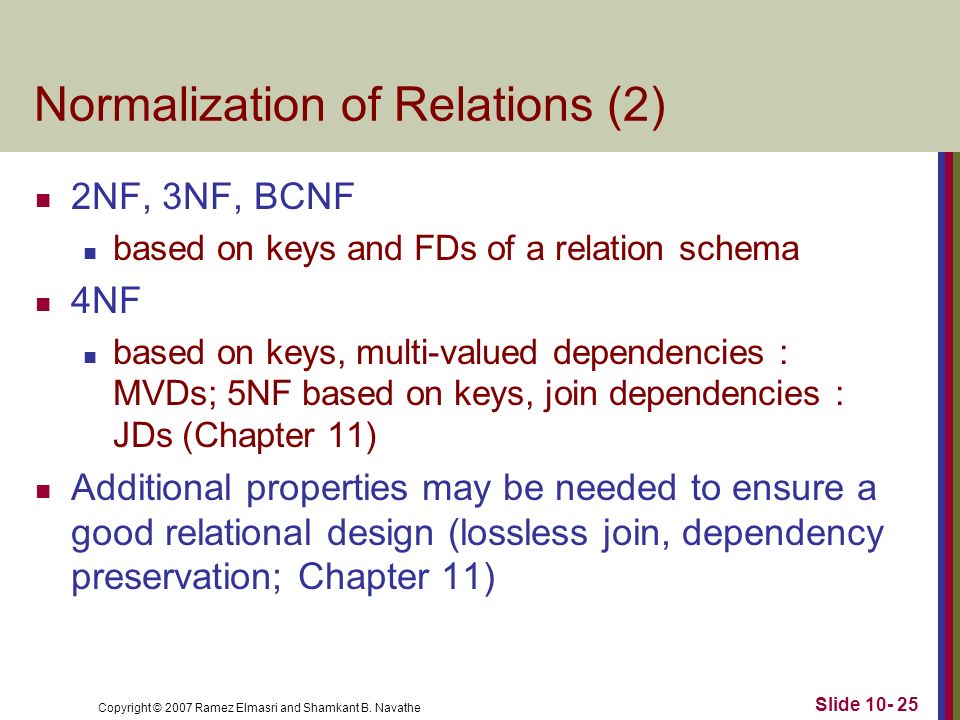 Normalization of Relations (2)

2NF, 3NF, BCNF

based on keys and FDs of a relation schema

4NF

based on keys, multi-valued dependencies : MVDs; 5NF based on keys, join dependencies : JDs (Chapter 11)

Additional properties may be needed to ensure a good relational design (lossless join, dependency preservation; Chapter 11)

Copyright © 2007 Ramez Elmasri and Shamkant B. Navathe

Slide 10- 25